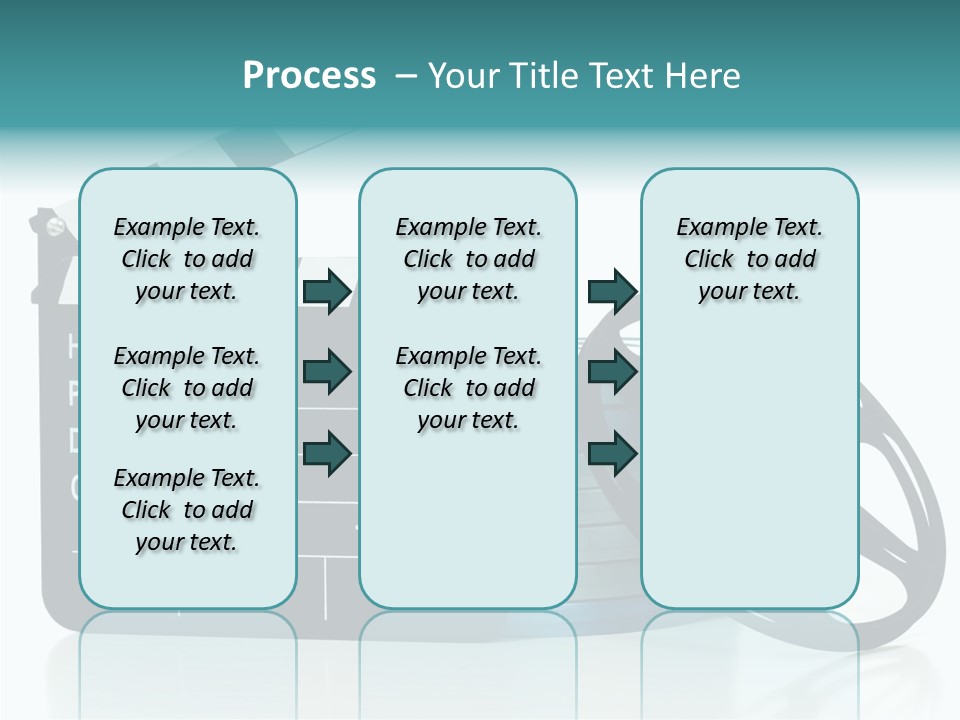 Process – Your Title Text Here

Example Text. Click to add your text.

Example Text. Click to add your text.

Example Text. Click to add your text.

Example Text. Click to add your text.

Example Text. Click to add your text.

Example Text. Click to add your text.